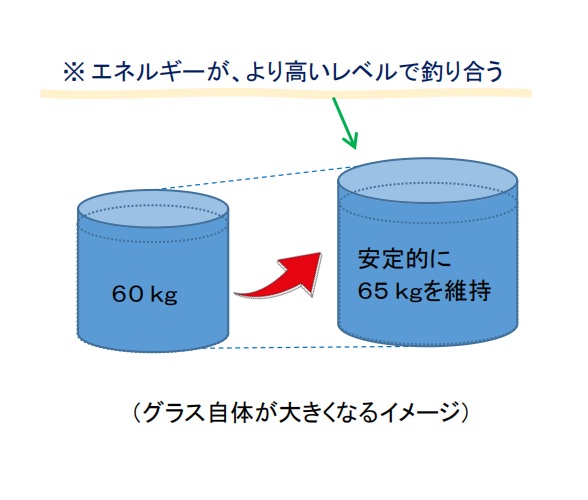 ※ エネルギーが、より高いレベルで釣り合う

60 kg

安定的に
65 kgを維持

（グラス自体が大きくなるイメージ）